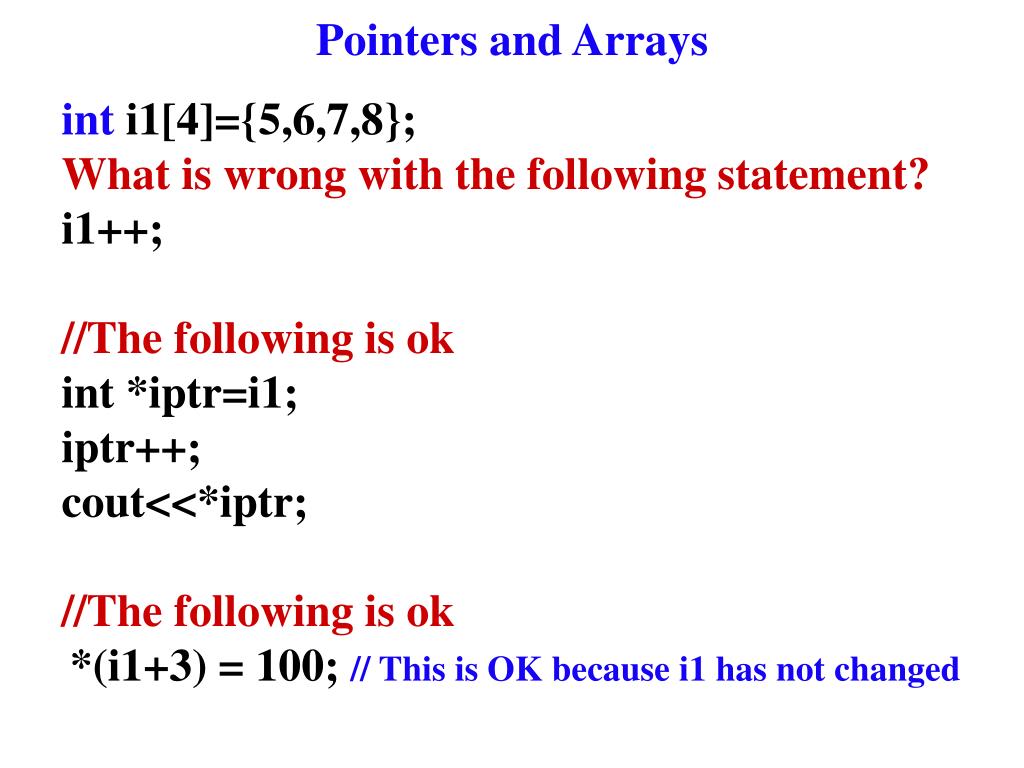 Pointers and Arrays

int i1[4]={5,6,7,8};
What is wrong with the following statement?
i1++;

//The following is ok
int *iptr=i1;
iptr++;
cout<<*iptr;

//The following is ok
*(i1+3) = 100; // This is OK because i1 has not changed